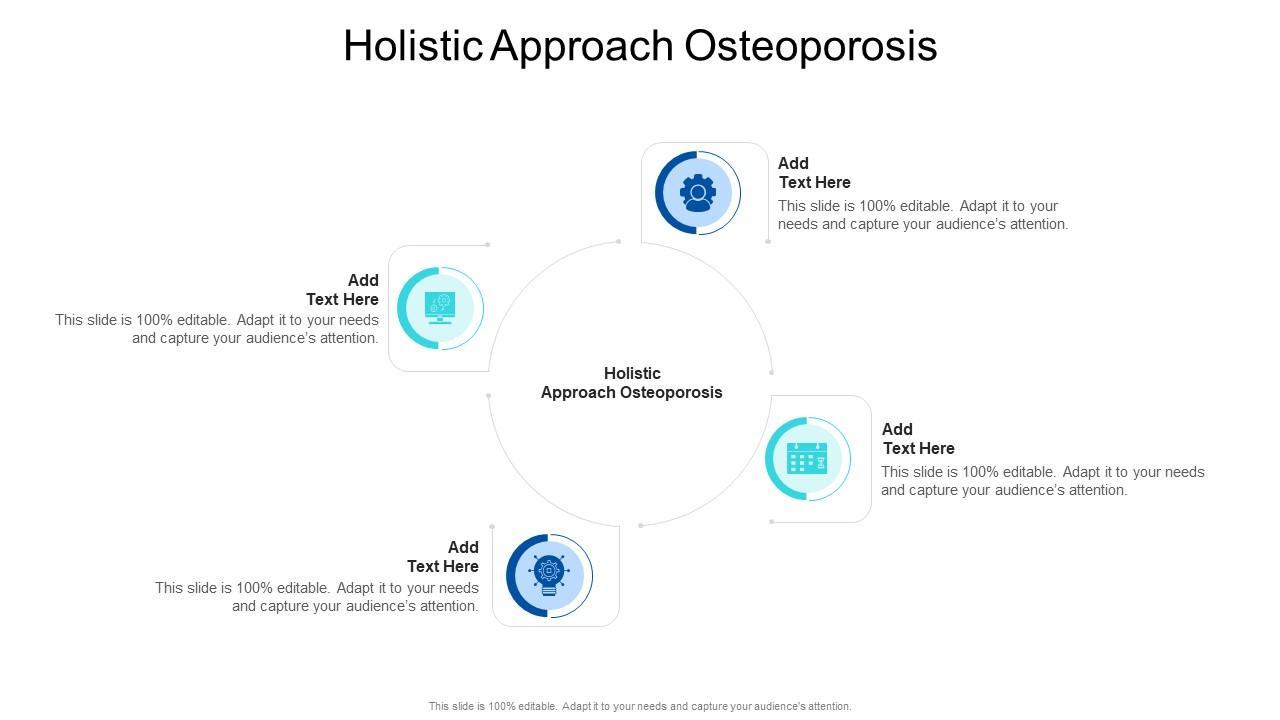 Holistic Approach Osteoporosis

Add
Text Here
This slide is 100% editable. Adapt it to your needs and capture your audience's attention.

Add
Text Here
This slide is 100% editable. Adapt it to your needs and capture your audience's attention.

Holistic
Approach Osteoporosis

Add
Text Here
This slide is 100% editable. Adapt it to your needs and capture your audience's attention.

Add
Text Here
This slide is 100% editable. Adapt it to your needs and capture your audience's attention.

This slide is 100% editable. Adapt it to your needs and capture your audience's attention.